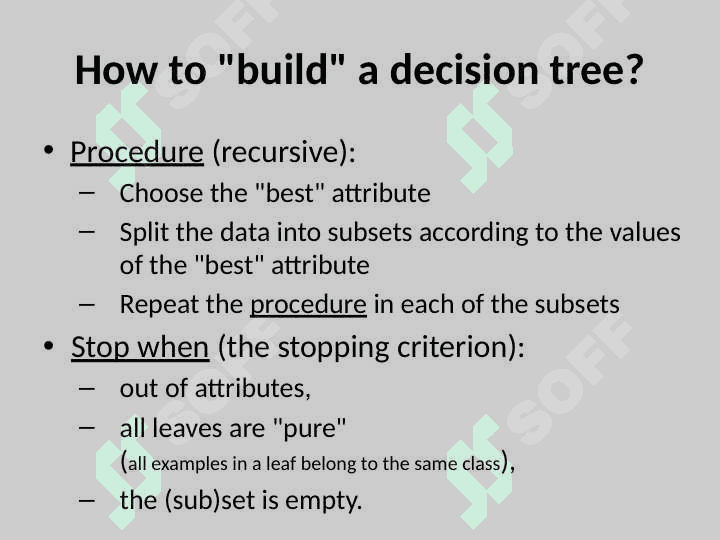 How to "build" a decision tree?

• Procedure (recursive):
  – Choose the "best" attribute
  – Split the data into subsets according to the values of the "best" attribute
  – Repeat the procedure in each of the subsets

• Stop when (the stopping criterion):
  – out of attributes,
  – all leaves are "pure" (all examples in a leaf belong to the same class),
  – the (sub)set is empty.

SOFF SOFF SOFF SOFF